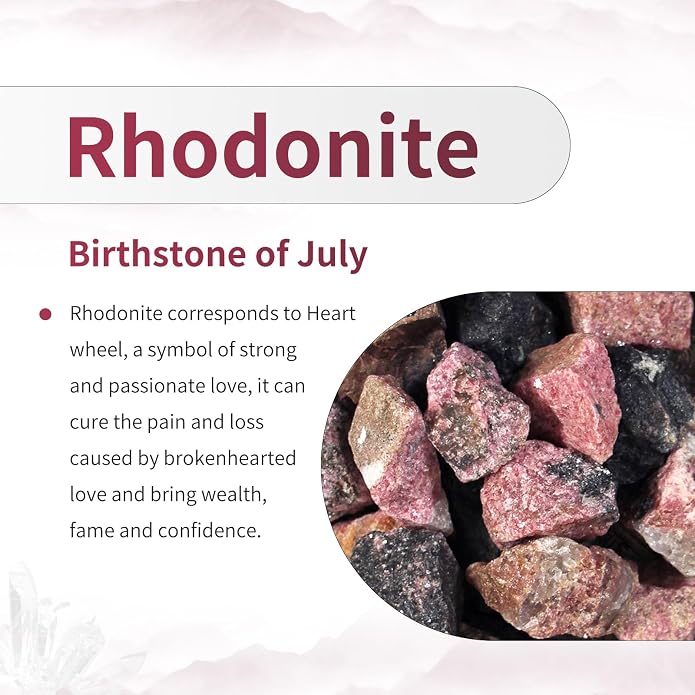 Rhodonite

Birthstone of July

• Rhodonite corresponds to Heart wheel, a symbol of strong and passionate love, it can cure the pain and loss caused by brokenhearted love and bring wealth, fame and confidence.